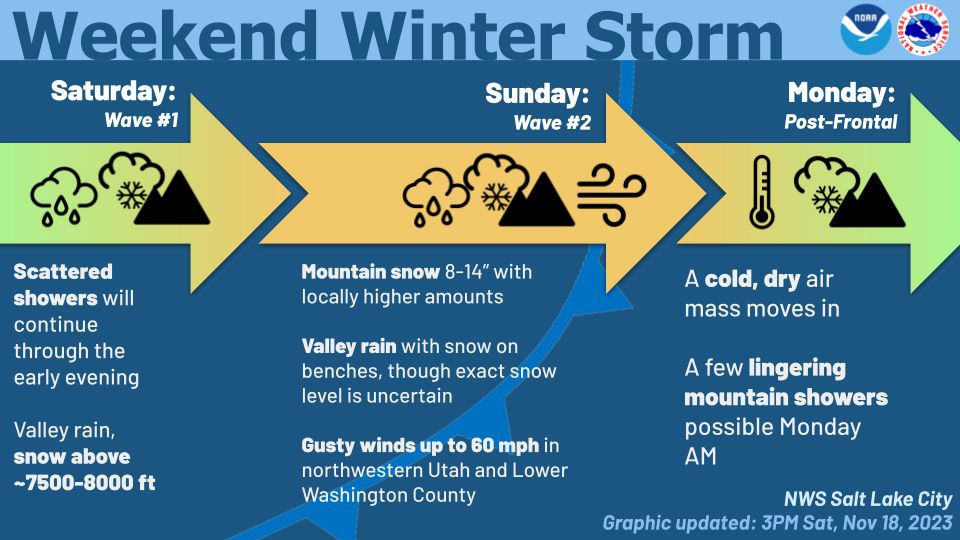 Weekend Winter Storm

NOAA

NATIONAL WEATHER SERVICE

Saturday:
Wave #1

Scattered showers will continue through the early evening

Valley rain, snow above ~7500-8000 ft

Sunday:
Wave #2

Mountain snow 8-14" with locally higher amounts

Valley rain with snow on benches, though exact snow level is uncertain

Gusty winds up to 60 mph in northwestern Utah and Lower Washington County

Monday:
Post-Frontal

A cold, dry air mass moves in

A few lingering mountain showers possible Monday AM

NWS Salt Lake City
Graphic updated: 3PM Sat, Nov 18, 2023